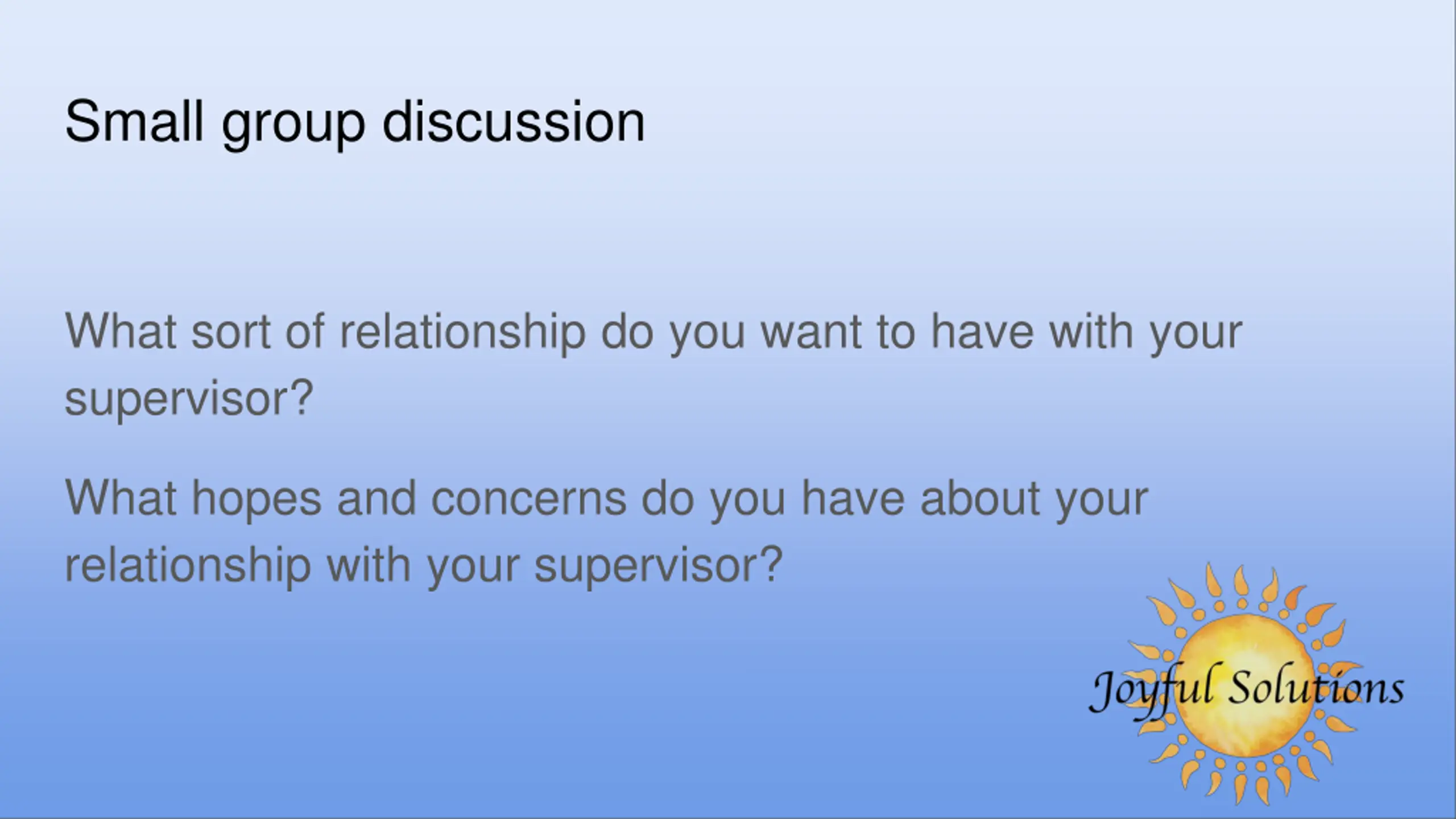 Small group discussion

What sort of relationship do you want to have with your supervisor?

What hopes and concerns do you have about your relationship with your supervisor?

Joyful Solutions